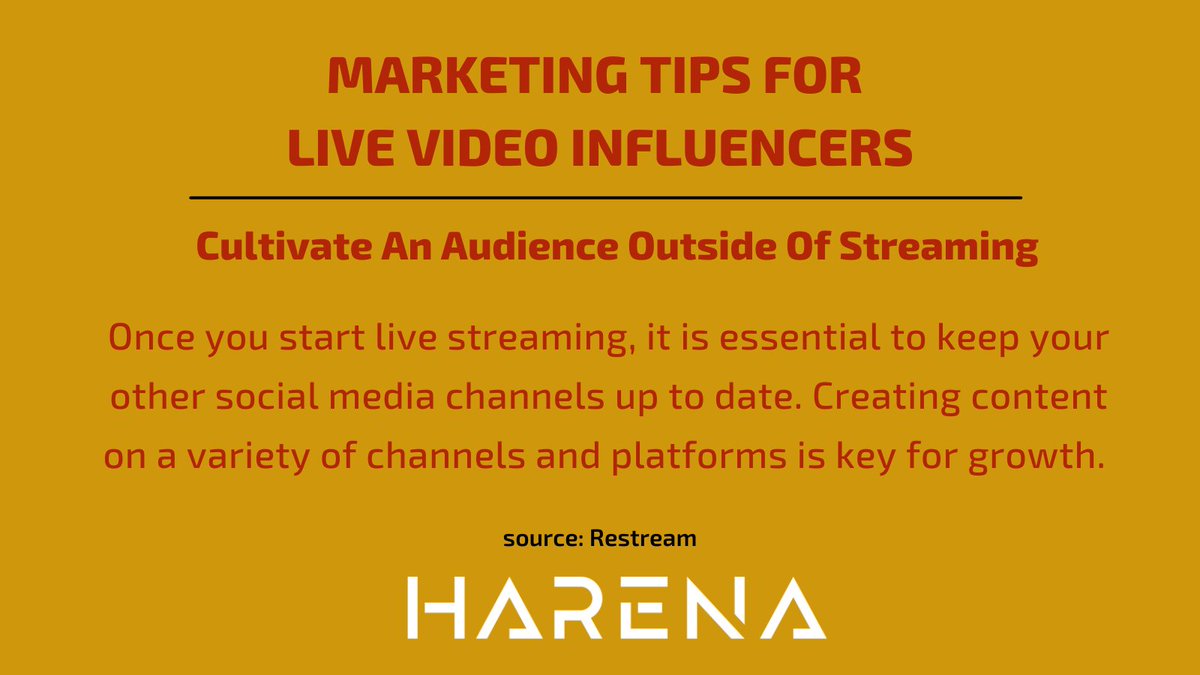 MARKETING TIPS FOR
LIVE VIDEO INFLUENCERS

Cultivate An Audience Outside Of Streaming

Once you start live streaming, it is essential to keep your other social media channels up to date. Creating content on a variety of channels and platforms is key for growth.

source: Restream

HARENA